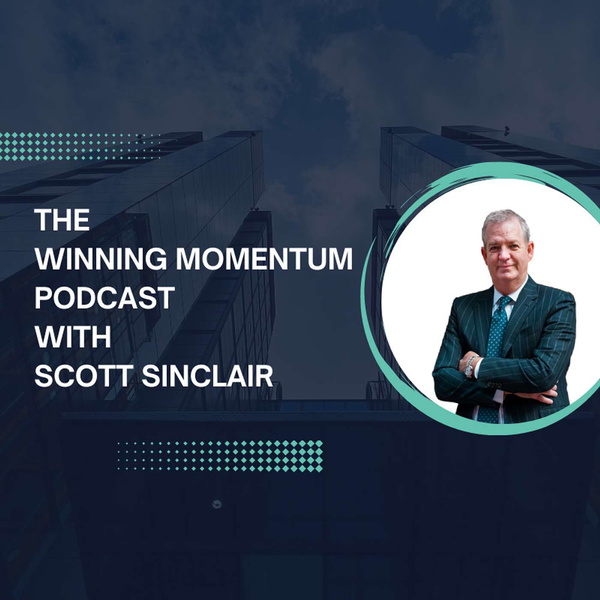 THE
WINNING MOMENTUM
PODCAST
WITH
SCOTT SINCLAIR